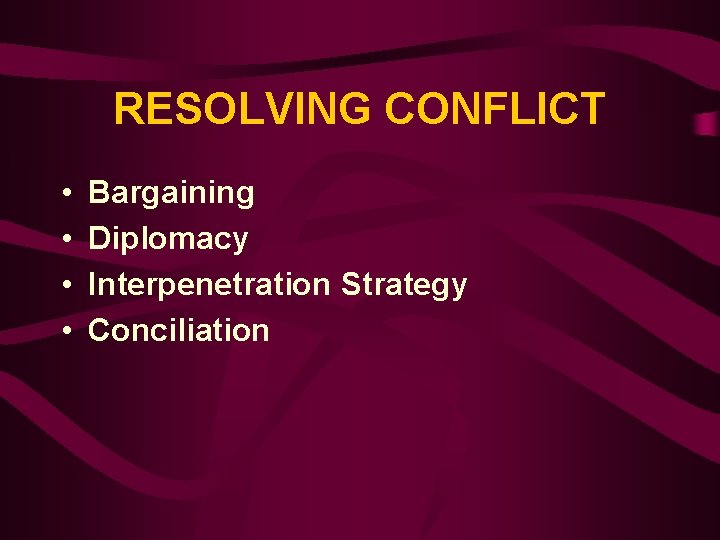 RESOLVING CONFLICT

• Bargaining
• Diplomacy
• Interpenetration Strategy
• Conciliation